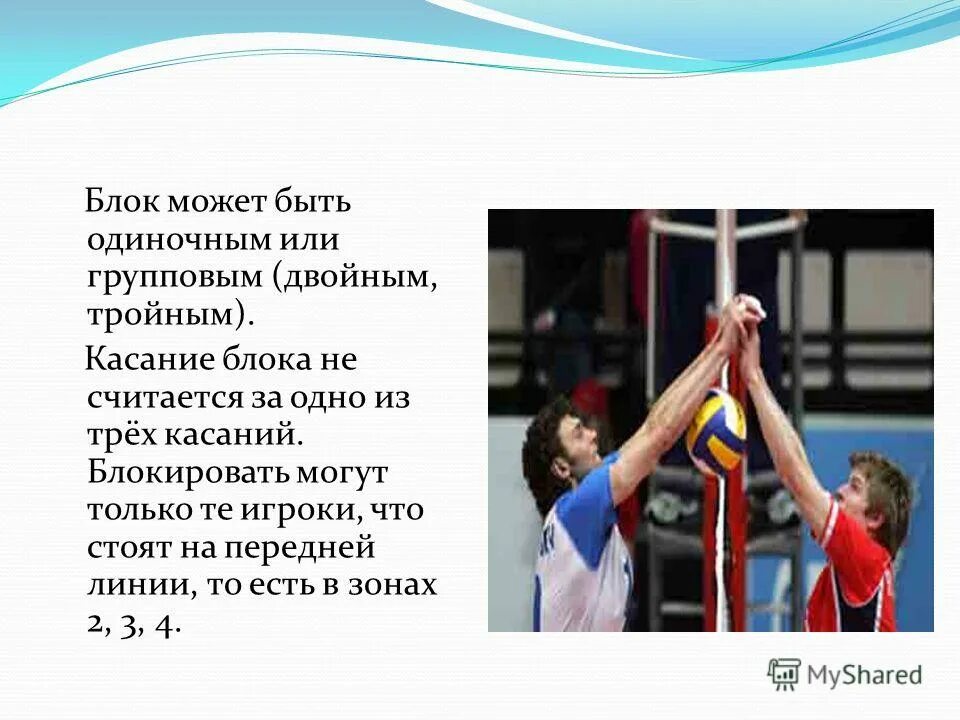 Блок может быть одиночным или групповым (двойным, тройным).

Касание блока не считается за одно из трёх касаний. Блокировать могут только те игроки, что стоят на передней линии, то есть в зонах 2, 3, 4.

MyShared